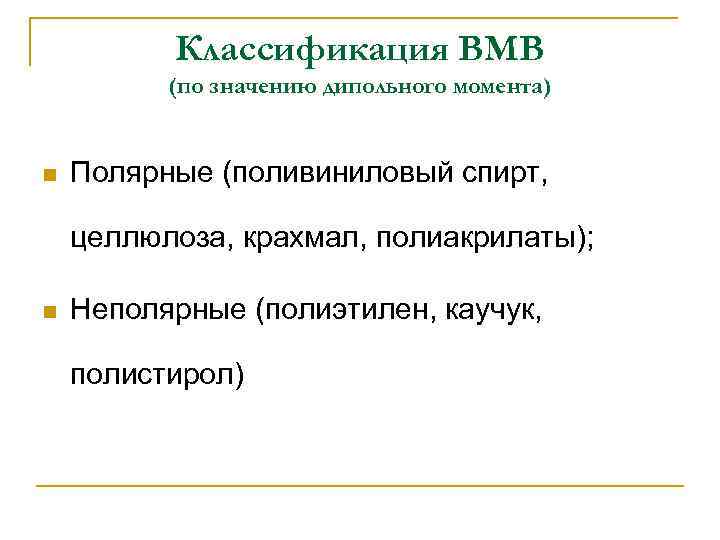 Классификация ВМВ
(по значению дипольного момента)

Полярные (поливиниловый спирт, целлюлоза, крахмал, полиакрилаты);

Неполярные (полиэтилен, каучук, полистирол)